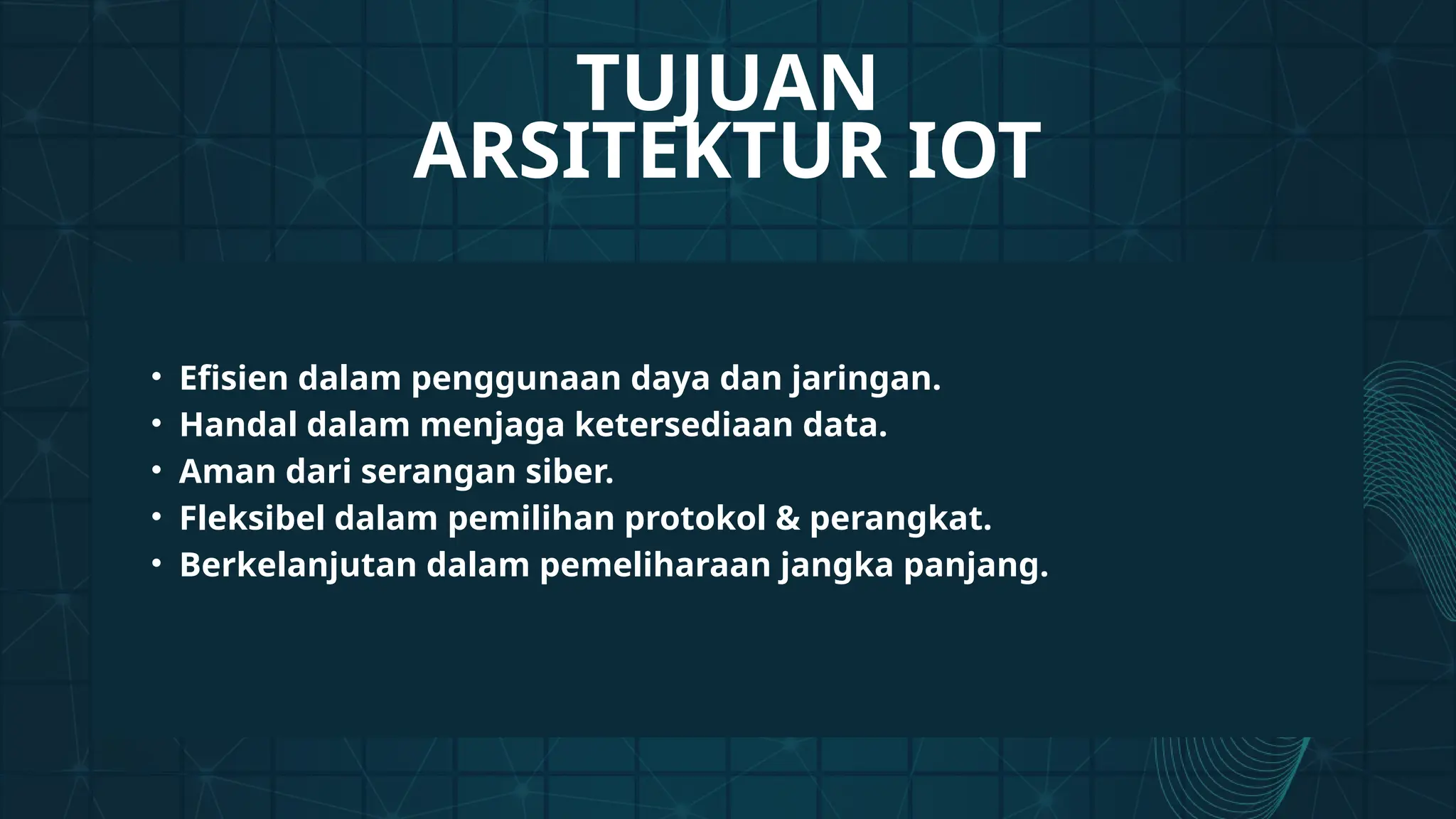 TUJUAN
ARSITEKTUR IOT

• Efisien dalam penggunaan daya dan jaringan.
• Handal dalam menjaga ketersediaan data.
• Aman dari serangan siber.
• Fleksibel dalam pemilihan protokol & perangkat.
• Berkelanjutan dalam pemeliharaan jangka panjang.